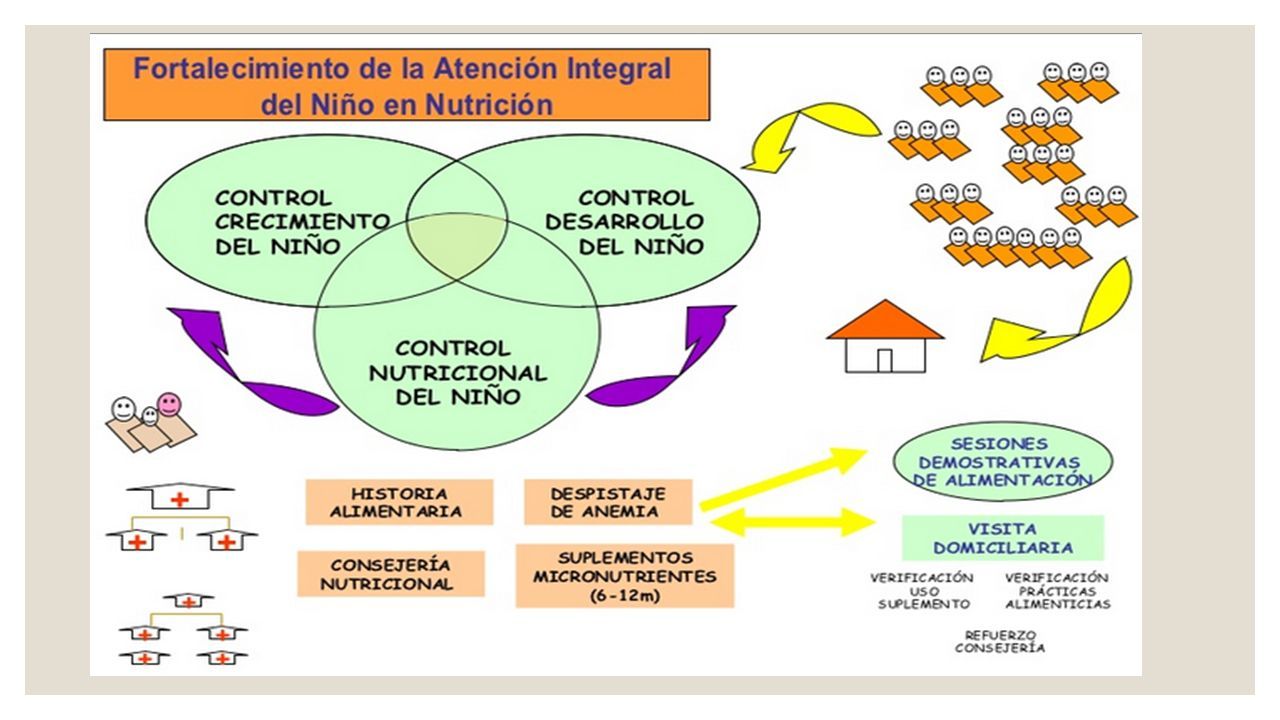 Fortalecimiento de la Atención Integral del Niño en Nutrición

CONTROL CRECIMIENTO DEL NIÑO

CONTROL DESARROLLO DEL NIÑO

CONTROL NUTRICIONAL DEL NIÑO

HISTORIA ALIMENTARIA

DESPISTAJE DE ANEMIA

CONSEJERÍA NUTRICIONAL

SUPLEMENTOS MICRONUTRIENTES (6-12m)

SESIONES DEMOSTRATIVAS DE ALIMENTACIÓN

VISITA DOMICILIARIA

VERIFICACIÓN USO SUPLEMENTO

VERIFICACIÓN PRÁCTICAS ALIMENTICIAS

REFUERZO CONSEJERÍA